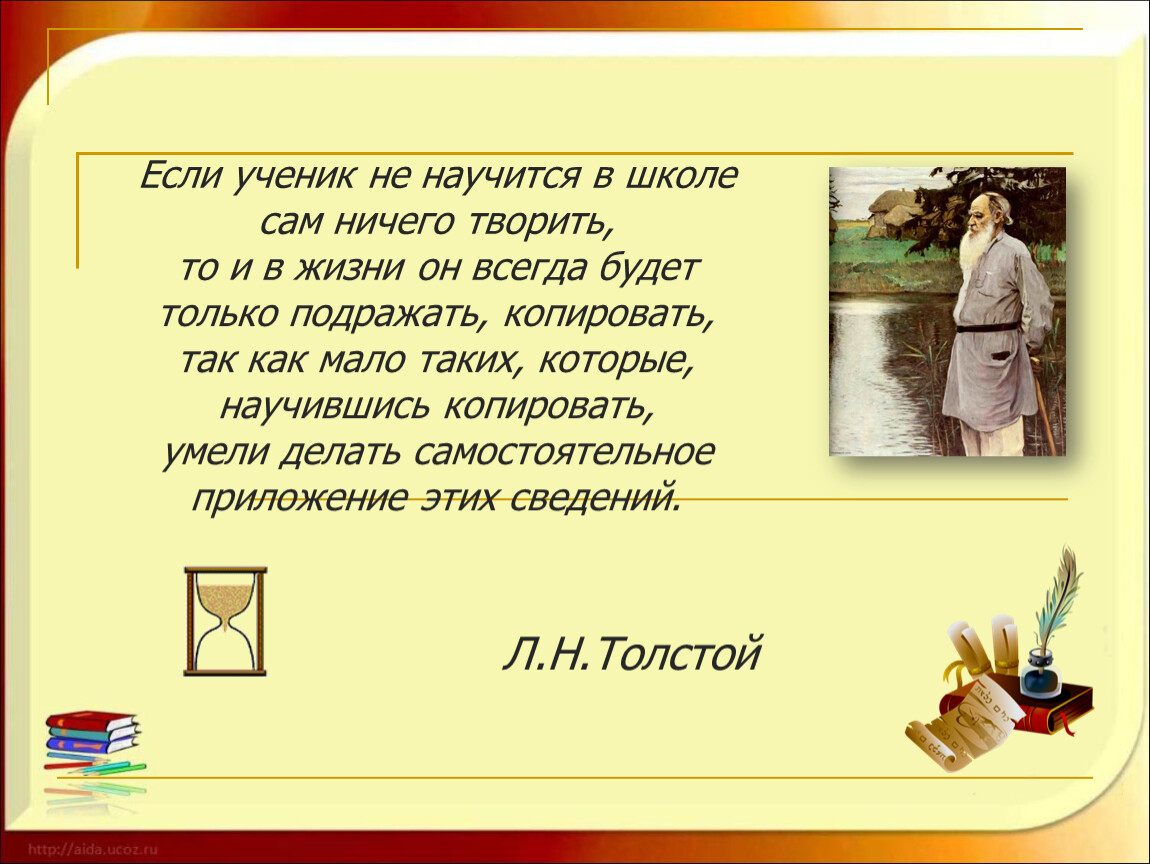 Если ученик не научится в школе сам ничего творить, то и в жизни он всегда будет только подражать, копировать, так как мало таких, которые, научившись копировать, умели делать самостоятельное приложение этих сведений.

Л.Н.Толстой

http://aida.ucoz.ru